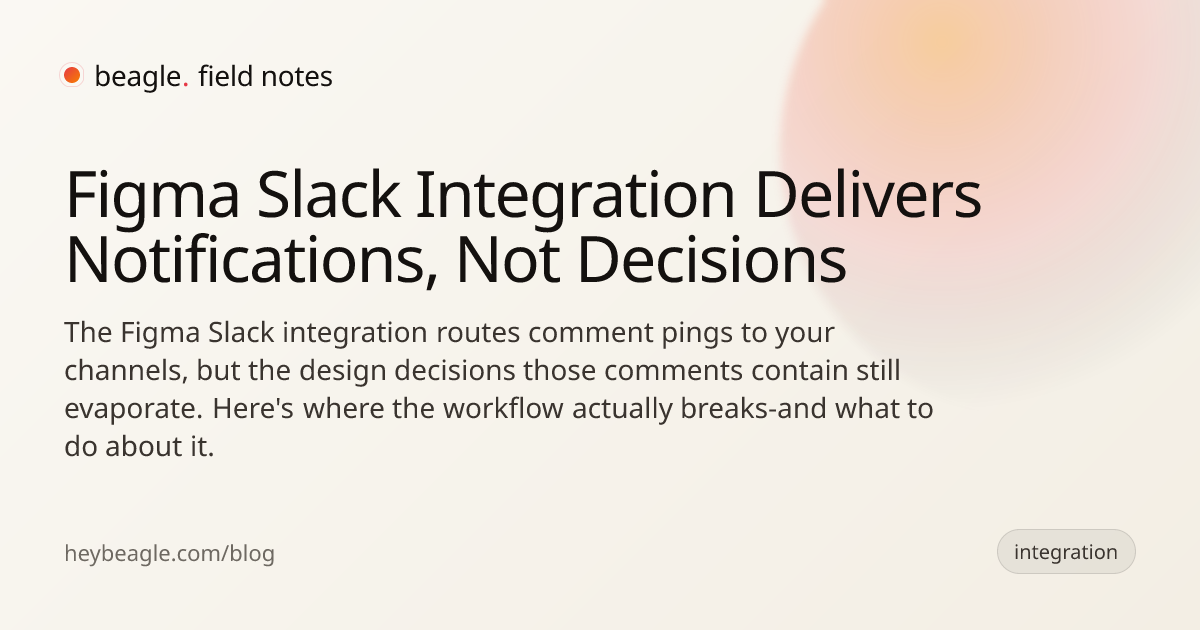 beagle. field notes

Figma Slack Integration Delivers Notifications, Not Decisions

The Figma Slack integration routes comment pings to your channels, but the design decisions those comments contain still evaporate. Here's where the workflow actually breaks-and what to do about it.

heybeagle.com/blog

integration